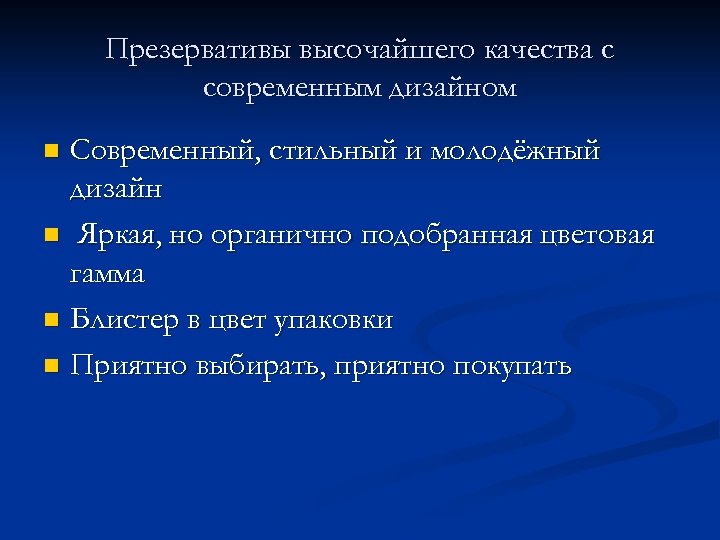 Презервативы высочайшего качества с современным дизайном

- Современный, стильный и молодёжный дизайн
- Яркая, но органично подобранная цветовая гамма
- Блистер в цвет упаковки
- Приятно выбирать, приятно покупать